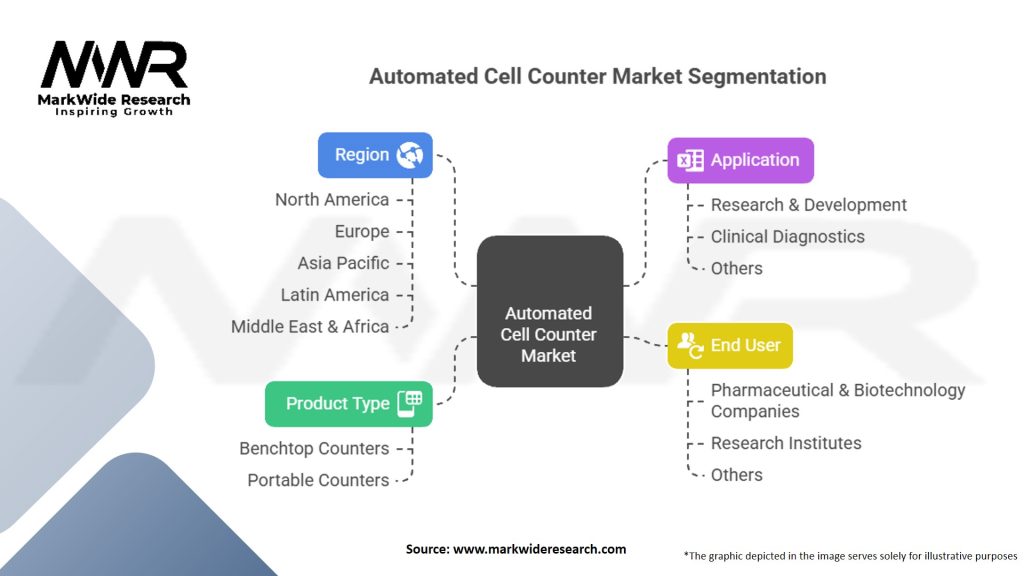 MWR
MarkWide Research
Inspiring Growth

Automated Cell Counter Market Segmentation

Region

North America
Europe
Asia Pacific
Latin America
Middle East & Africa

Product Type

Benchtop Counters
Portable Counters

Automated Cell Counter Market

Application

Research & Development
Clinical Diagnostics
Others

End User

Pharmaceutical & Biotechnology Companies
Research Institutes
Others

Source: www.markwideresearch.com

*The graphic depicted in the image serves solely for illustrative purposes